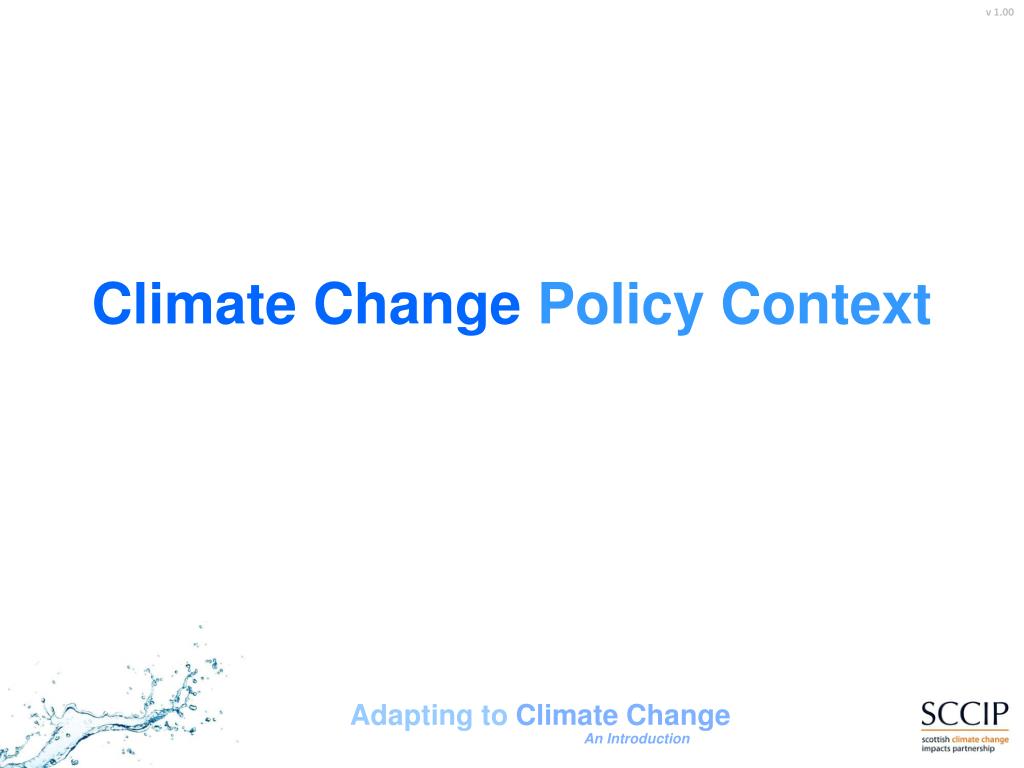 v 1.00

Climate Change Policy Context

Adapting to Climate Change
An Introduction

SCCIP
scottish climate change
impacts partnership